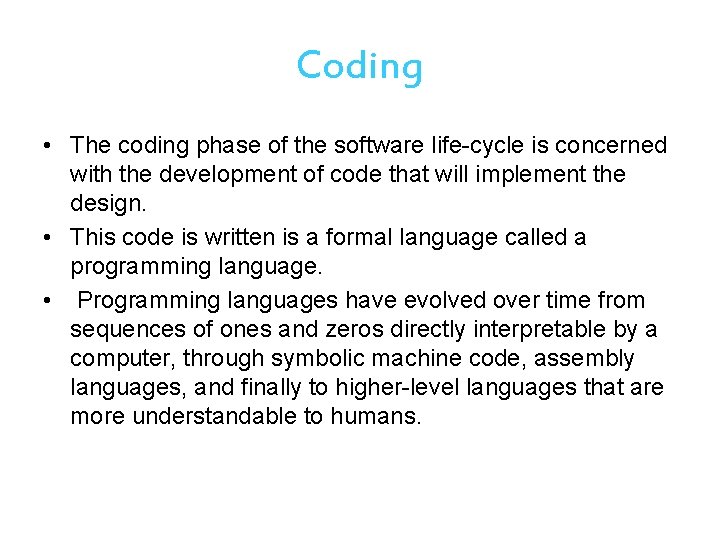 Coding

• The coding phase of the software life-cycle is concerned with the development of code that will implement the design.

• This code is written is a formal language called a programming language.

• Programming languages have evolved over time from sequences of ones and zeros directly interpretable by a computer, through symbolic machine code, assembly languages, and finally to higher-level languages that are more understandable to humans.